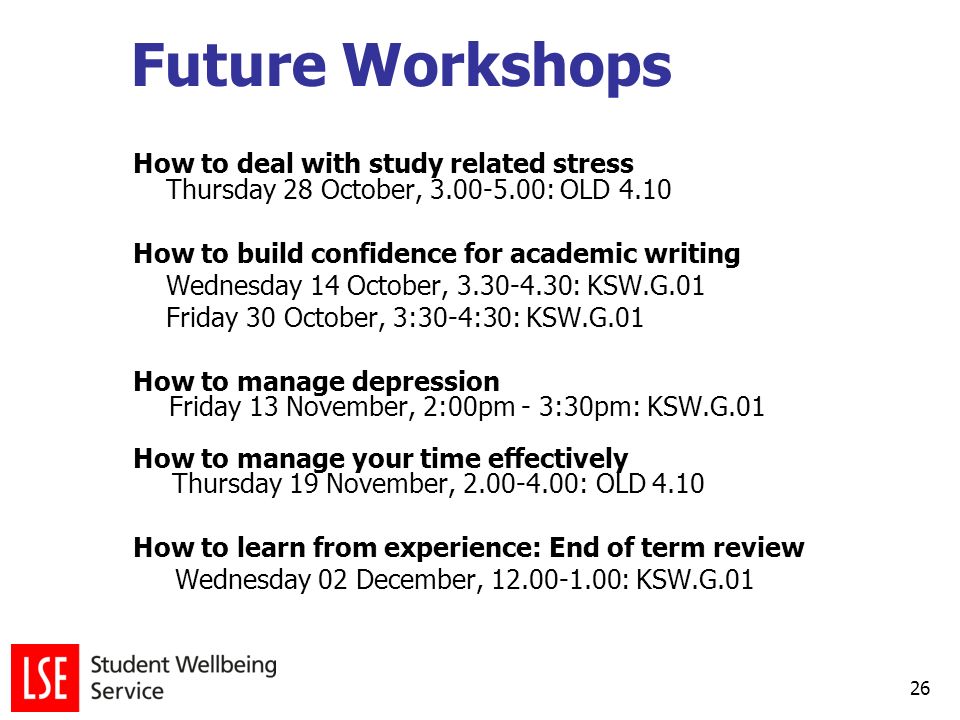 Future Workshops

How to deal with study related stress
Thursday 28 October, 3.00-5.00: OLD 4.10

How to build confidence for academic writing
Wednesday 14 October, 3.30-4.30: KSW.G.01
Friday 30 October, 3:30-4:30: KSW.G.01

How to manage depression
Friday 13 November, 2:00pm - 3:30pm: KSW.G.01

How to manage your time effectively
Thursday 19 November, 2.00-4.00: OLD 4.10

How to learn from experience: End of term review
Wednesday 02 December, 12.00-1.00: KSW.G.01

LSE Student Wellbeing Service

26